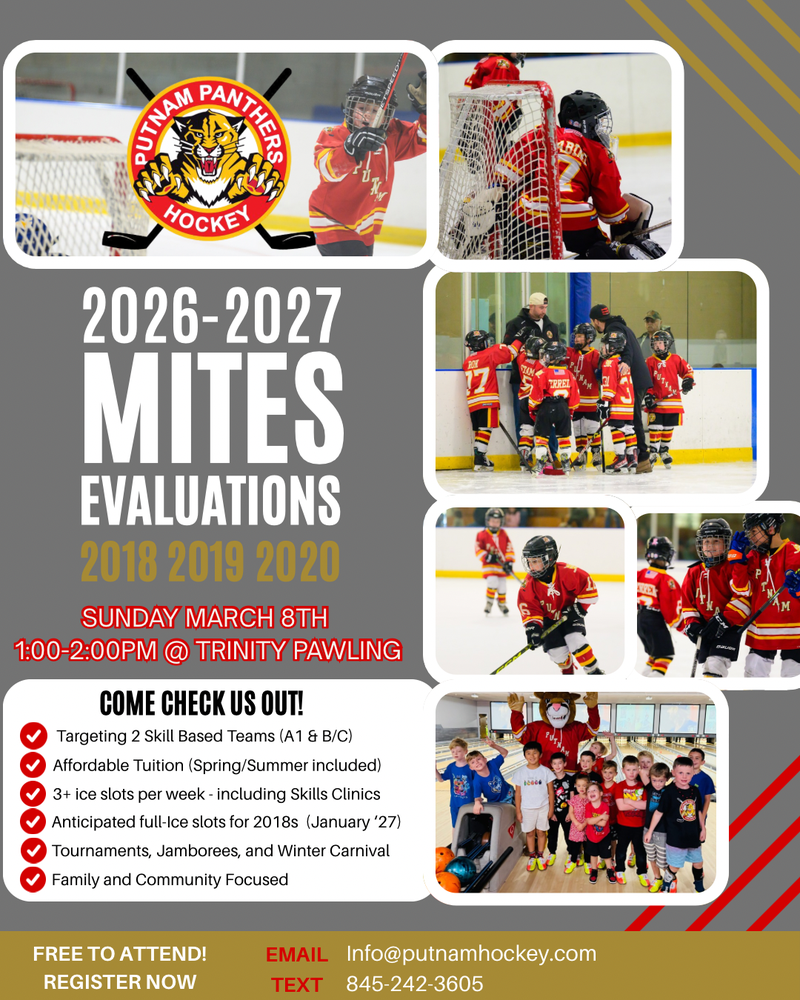 PUTNAM PANTHERS HOCKEY

2026-2027
MITES
EVALUATIONS
2018 2019 2020

SUNDAY MARCH 8TH
1:00-2:00PM @ TRINITY PAWLING

COME CHECK US OUT!
Targeting 2 Skill Based Teams (A1 & B/C)
Affordable Tuition (Spring/Summer included)
3+ ice slots per week - including Skills Clinics
Anticipated full-Ice slots for 2018s (January '27)
Tournaments, Jamborees, and Winter Carnival
Family and Community Focused

FREE TO ATTEND!
REGISTER NOW

EMAIL Info@putnamhockey.com
TEXT 845-242-3605